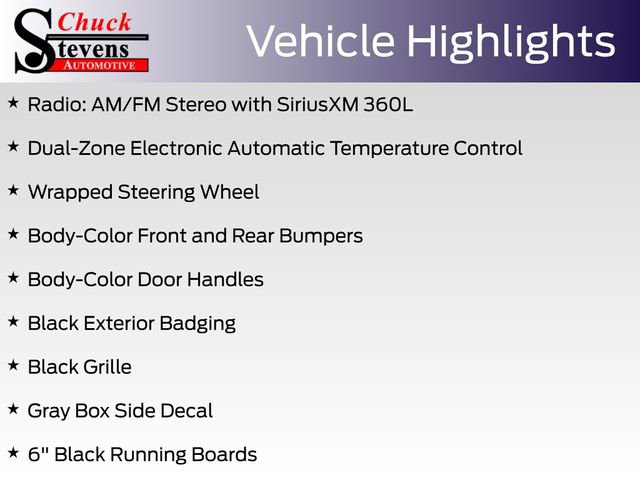 Chuck
Stevens
AUTOMOTIVE

Vehicle Highlights

★ Radio: AM/FM Stereo with SiriusXM 360L

★ Dual-Zone Electronic Automatic Temperature Control

★ Wrapped Steering Wheel

★ Body-Color Front and Rear Bumpers

★ Body-Color Door Handles

★ Black Exterior Badging

★ Black Grille

★ Gray Box Side Decal

★ 6" Black Running Boards